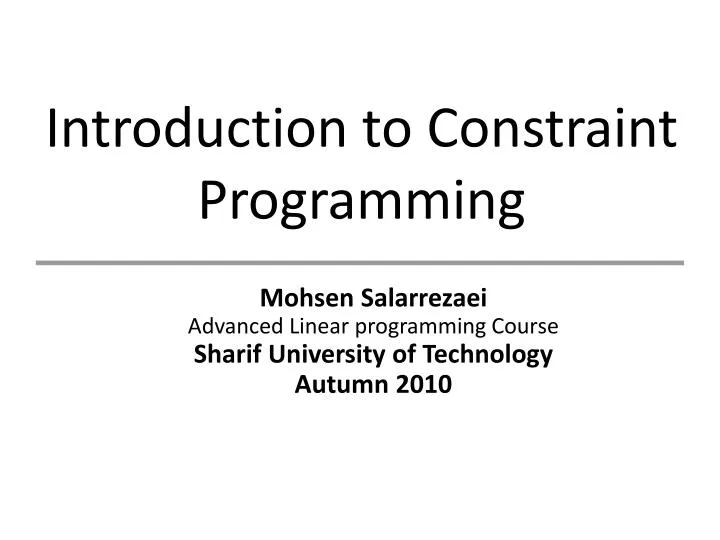 Introduction to Constraint Programming

Mohsen Salarrezaei
Advanced Linear programming Course
Sharif University of Technology
Autumn 2010